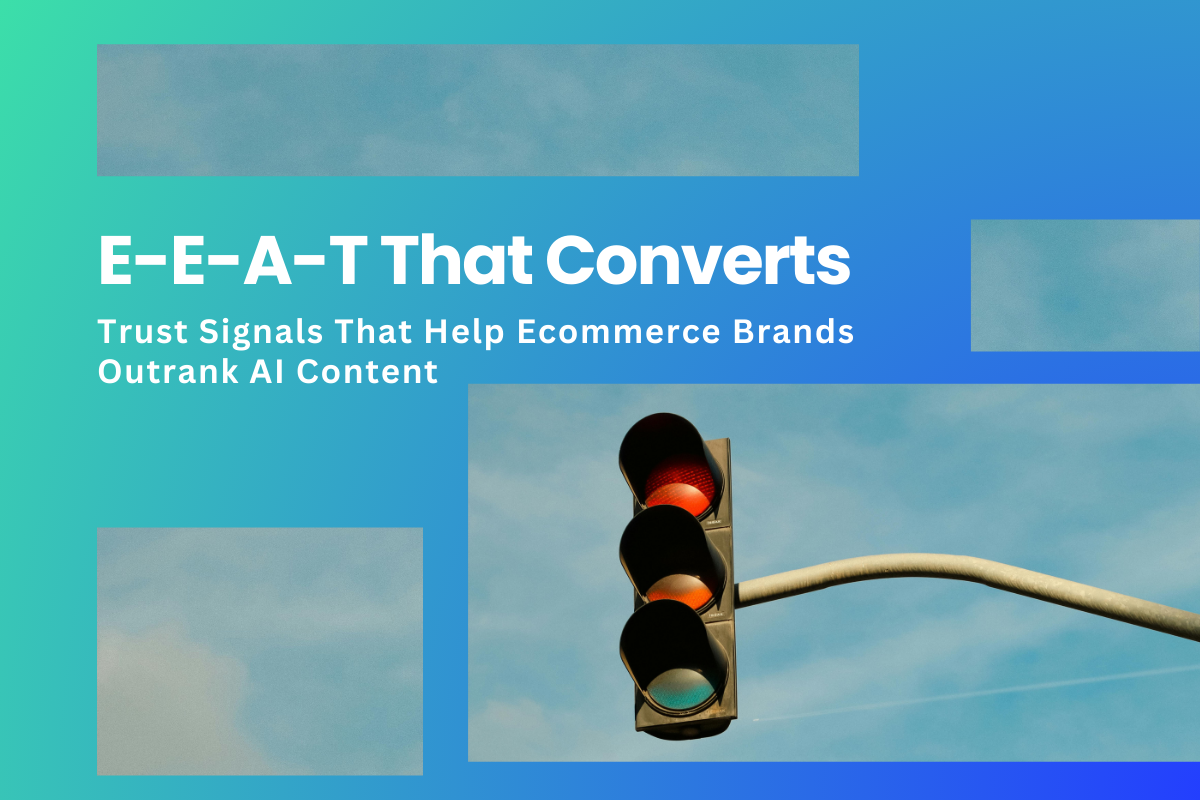 E-E-A-T That Converts

Trust Signals That Help Ecommerce Brands Outrank AI Content